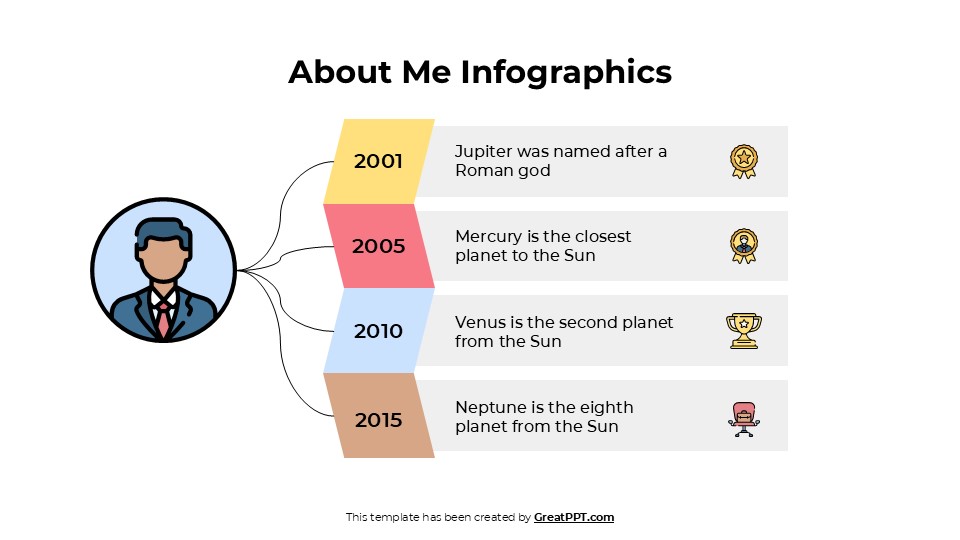 About Me Infographics

2001
Jupiter was named after a Roman god

2005
Mercury is the closest planet to the Sun

2010
Venus is the second planet from the Sun

2015
Neptune is the eighth planet from the Sun

This template has been created by GreatPPT.com